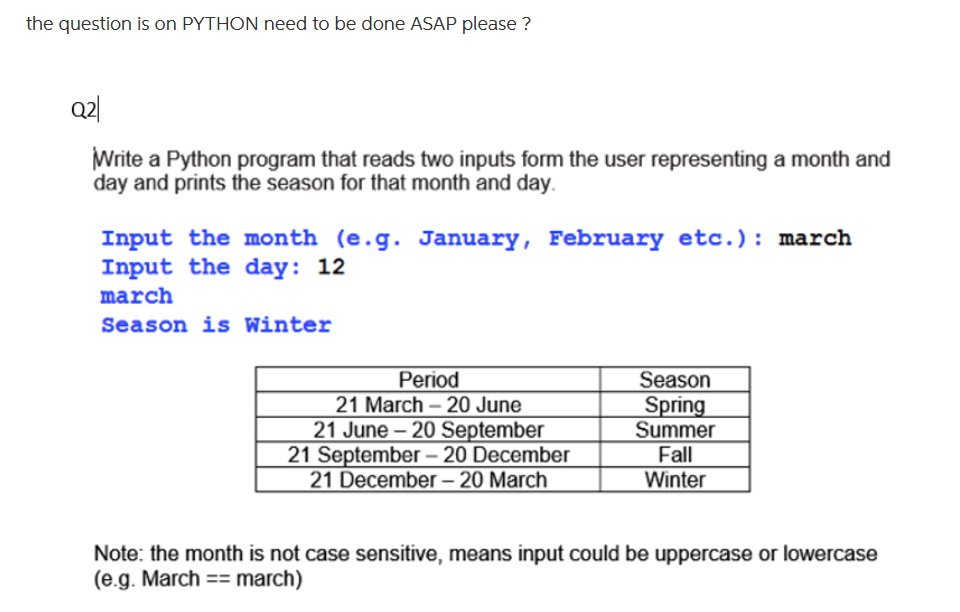 the question is on PYTHON need to be done ASAP please ?

Q2

Write a Python program that reads two inputs form the user representing a month and day and prints the season for that month and day.

Input the month (e.g. January, February etc.): march
Input the day: 12
march
Season is Winter

| Period | Season |
|---|---|
| 21 March – 20 June | Spring |
| 21 June – 20 September | Summer |
| 21 September – 20 December | Fall |
| 21 December – 20 March | Winter |

Note: the month is not case sensitive, means input could be uppercase or lowercase (e.g. March == march)